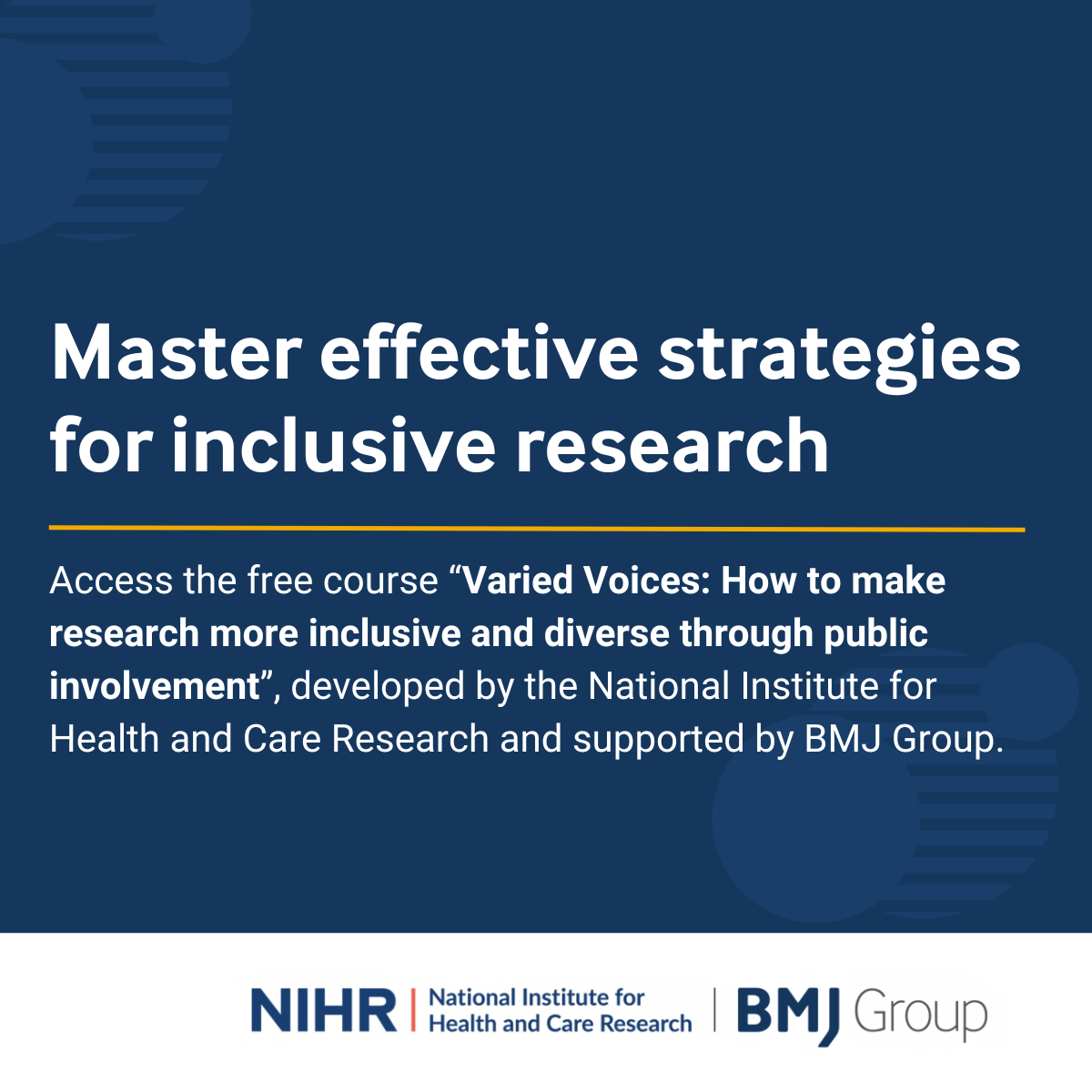 Master effective strategies for inclusive research

Access the free course “Varied Voices: How to make research more inclusive and diverse through public involvement”, developed by the National Institute for Health and Care Research and supported by BMJ Group.

NIHR | National Institute for Health and Care Research | BMJ Group